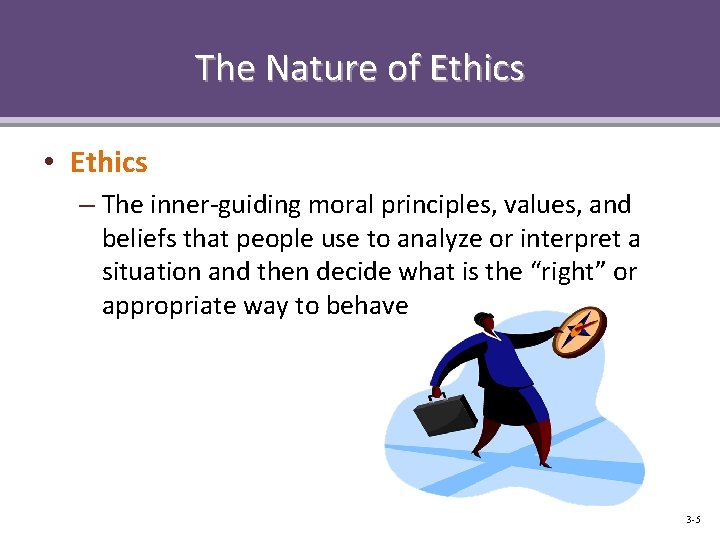 The Nature of Ethics

• Ethics

– The inner-guiding moral principles, values, and beliefs that people use to analyze or interpret a situation and then decide what is the “right” or appropriate way to behave

3-5